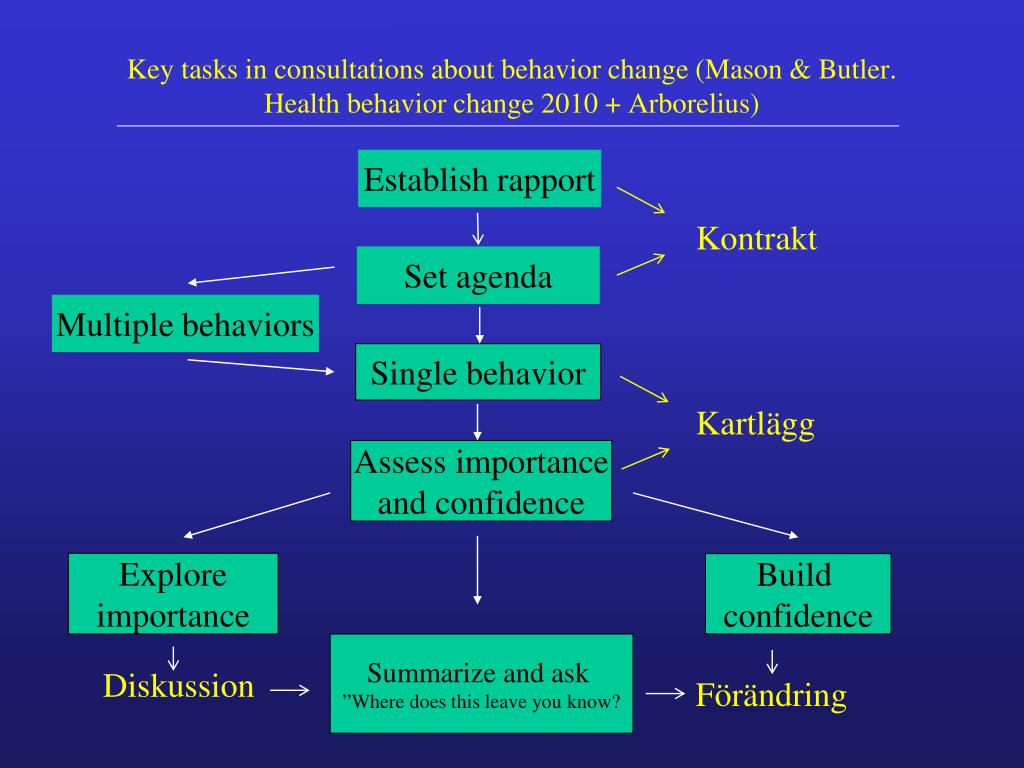 Key tasks in consultations about behavior change (Mason & Butler. Health behavior change 2010 + Arborelius)

Establish rapport

Kontrakt

Set agenda

Multiple behaviors

Single behavior

Kartlägg

Assess importance and confidence

Explore importance

Build confidence

Diskussion

Summarize and ask
”Where does this leave you know?

Förändring